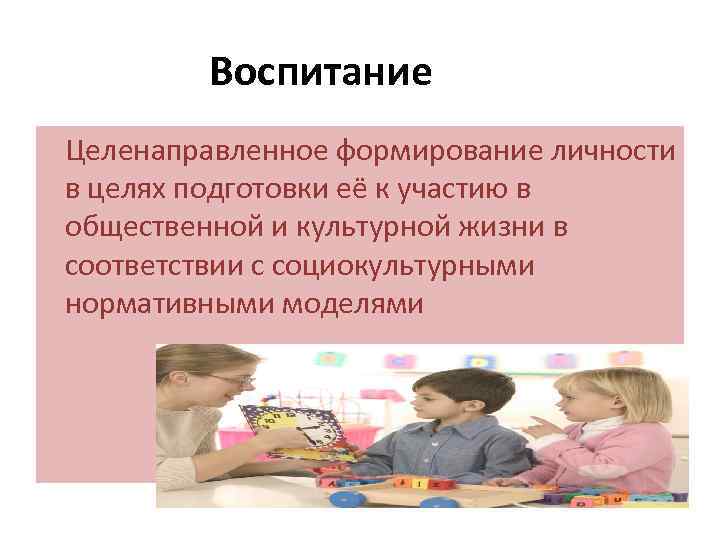 Воспитание

Целенаправленное формирование личности в целях подготовки её к участию в общественной и культурной жизни в соответствии с социокультурными нормативными моделями